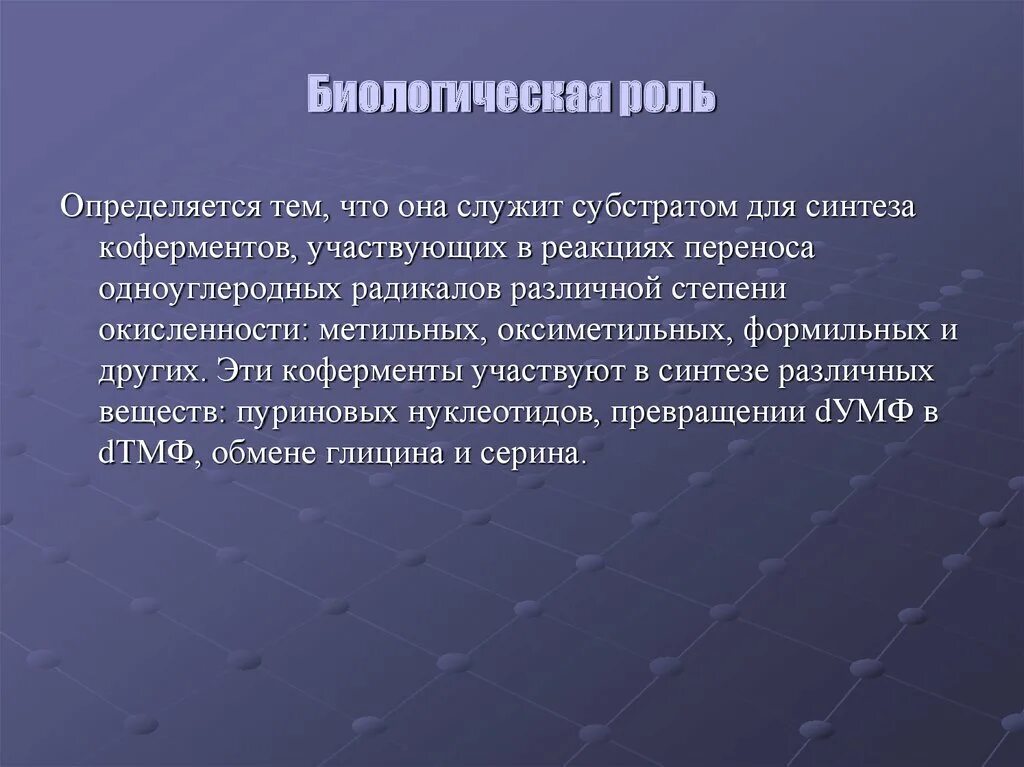 Биологическая роль

Определяется тем, что она служит субстратом для синтеза коферментов, участвующих в реакциях переноса одноуглеродных радикалов различной степени окисленности: метильных, оксиметильных, формильных и других. Эти коферменты участвуют в синтезе различных веществ: пуриновых нуклеотидов, превращении dУМФ в dТМФ, обмене глицина и серина.